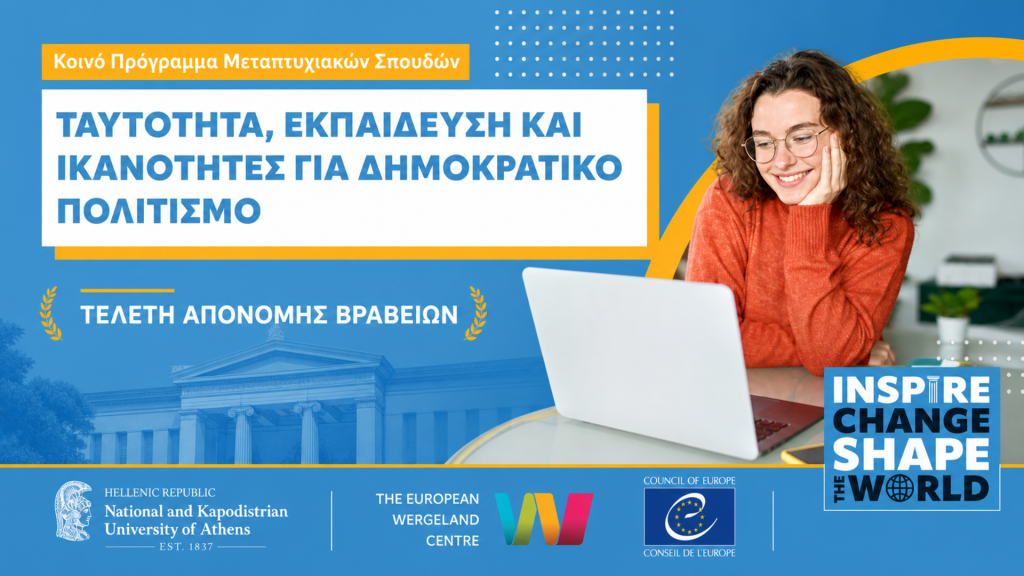 Κοινό Πρόγραμμα Μεταπτυχιακών Σπουδών

ΤΑΥΤΟΤΗΤΑ, ΕΚΠΑΙΔΕΥΣΗ ΚΑΙ ΙΚΑΝΟΤΗΤΕΣ ΓΙΑ ΔΗΜΟΚΡΑΤΙΚΟ ΠΟΛΙΤΙΣΜΟ

ΤΕΛΕΤΗ ΑΠΟΝΟΜΗΣ ΒΡΑΒΕΙΩΝ

INSPIRE CHANGE SHAPE THE WORLD

HELLENIC REPUBLIC
National and Kapodistrian University of Athens
EST. 1837

THE EUROPEAN WERGELAND CENTRE

COUNCIL OF EUROPE
CONSEIL DE L'EUROPE